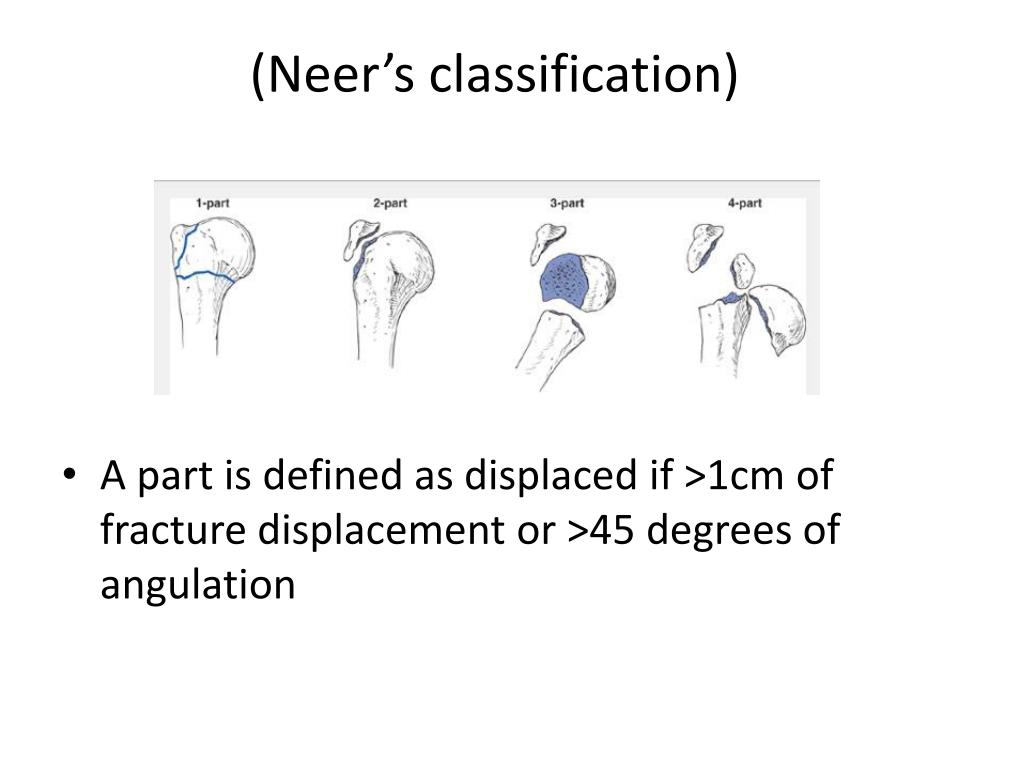 (Neer’s classification)

1-part
2-part
3-part
4-part

• A part is defined as displaced if >1cm of fracture displacement or >45 degrees of angulation